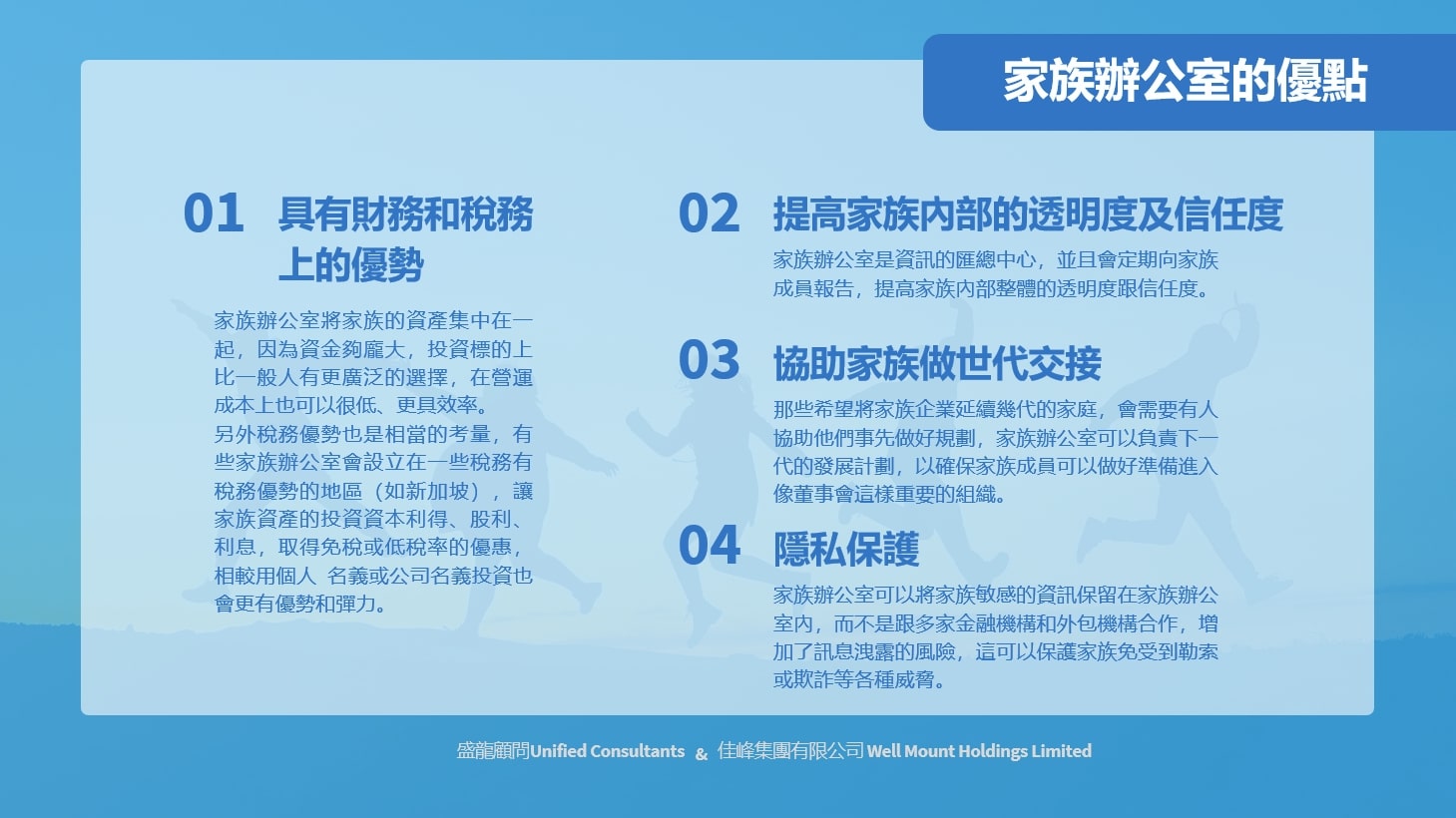 家族辦公室的優點

01 具有財務和稅務上的優勢

家族辦公室將家族的資產集中在一起，因為資金夠龐大，投資標的上比一般人有更廣泛的選擇，在營運成本上也可以很低、更具效率。
另外稅務優勢也是相當的考量，有些家族辦公室會設立在一些稅務有稅務優勢的地區（如新加坡），讓家族資產的投資資本利得、股利、利息，取得免稅或低稅率的優惠，相較用個人 名義或公司名義投資也會更有優勢和彈力。

02 提高家族內部的透明度及信任度

家族辦公室是資訊的匯總中心，並且會定期向家族成員報告，提高家族內部整體的透明度跟信任度。

03 協助家族做世代交接

那些希望將家族企業延續幾代的家庭，會需要有人協助他們事先做好規劃，家族辦公室可以負責下一代的發展計劃，以確保家族成員可以做好準備進入像董事會這樣重要的組織。

04 隱私保護

家族辦公室可以將家族敏感的資訊保留在家族辦公室內，而不是跟多家金融機構和外包機構合作，增加了訊息洩露的風險，這可以保護家族免受到勒索或欺詐等各種威脅。

盛龍顧問Unified Consultants & 佳峰集團有限公司 Well Mount Holdings Limited